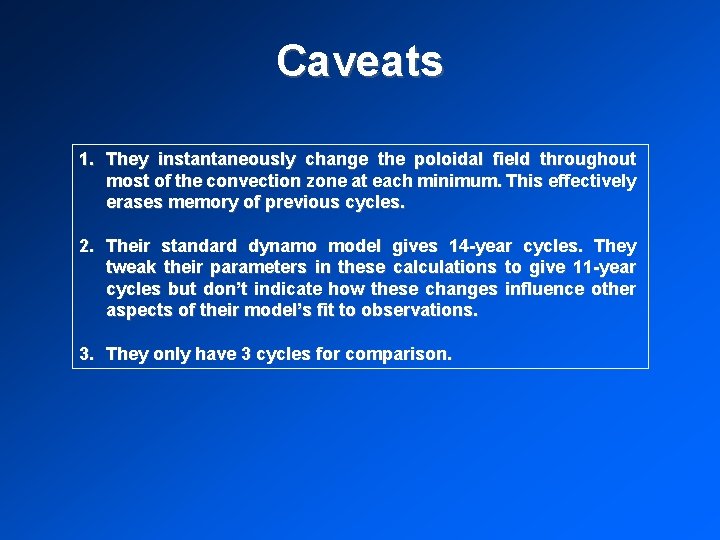 Caveats

1. They instantaneously change the poloidal field throughout most of the convection zone at each minimum. This effectively erases memory of previous cycles.

2. Their standard dynamo model gives 14-year cycles. They tweak their parameters in these calculations to give 11-year cycles but don't indicate how these changes influence other aspects of their model's fit to observations.

3. They only have 3 cycles for comparison.